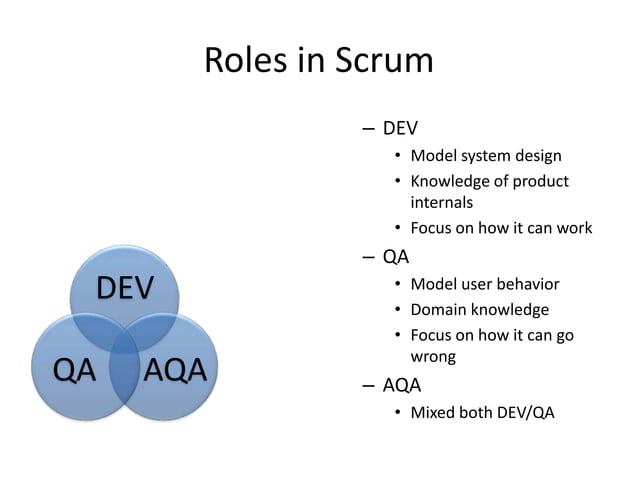 Roles in Scrum

DEV

QA

AQA

– DEV
• Model system design
• Knowledge of product internals
• Focus on how it can work
– QA
• Model user behavior
• Domain knowledge
• Focus on how it can go wrong
– AQA
• Mixed both DEV/QA